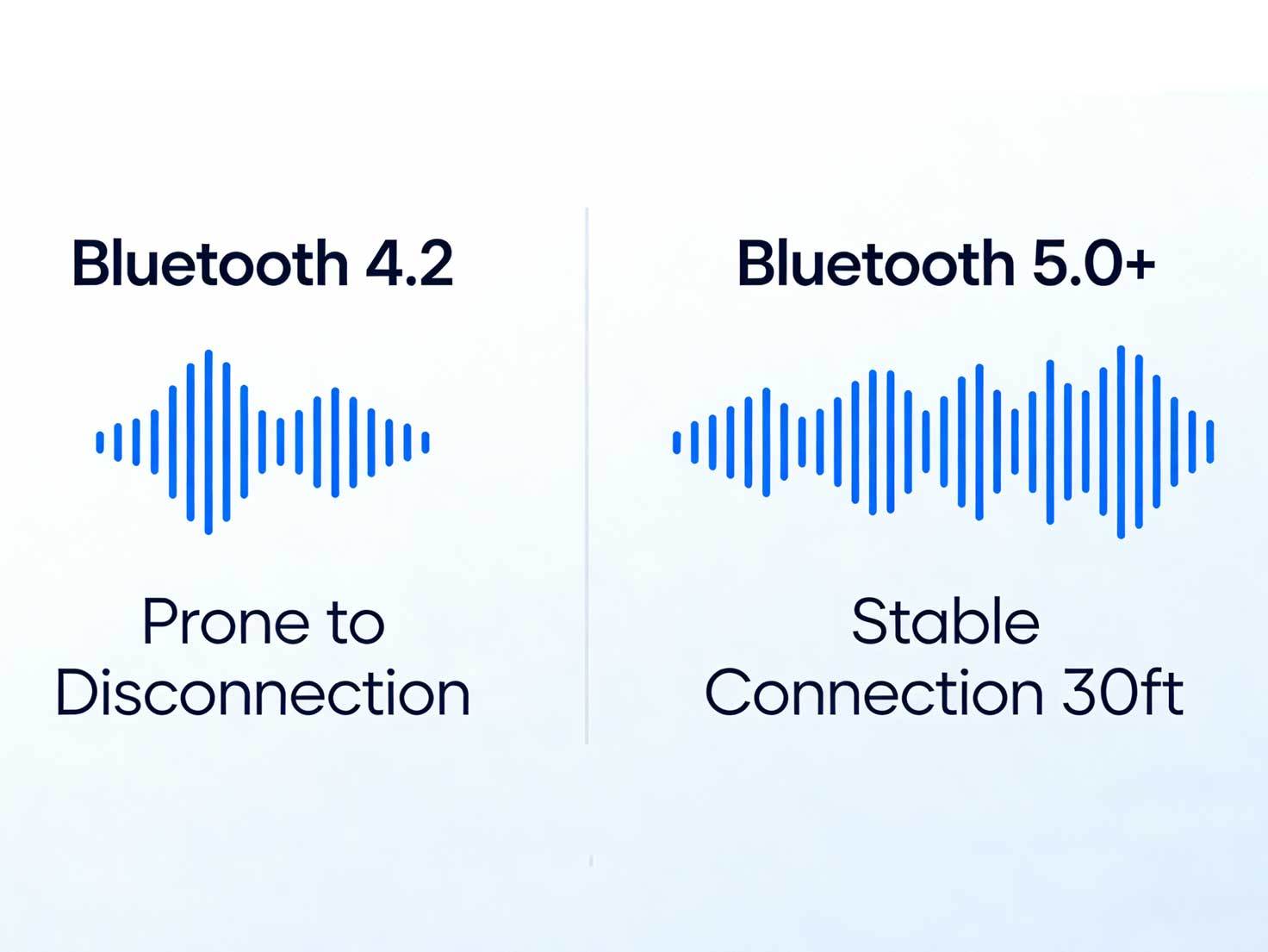 Bluetooth 4.2

Prone to Disconnection

Bluetooth 5.0+

Stable Connection 30ft